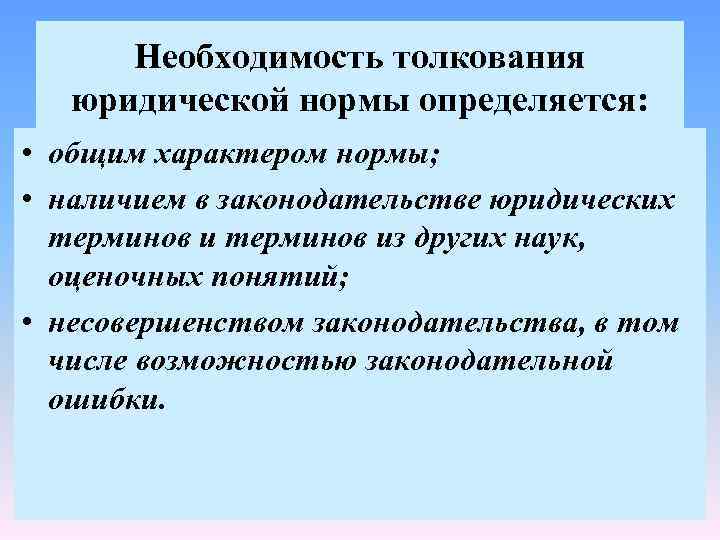 Необходимость толкования юридической нормы определяется:

• общим характером нормы;
• наличием в законодательстве юридических терминов и терминов из других наук, оценочных понятий;
• несовершенством законодательства, в том числе возможностью законодательной ошибки.